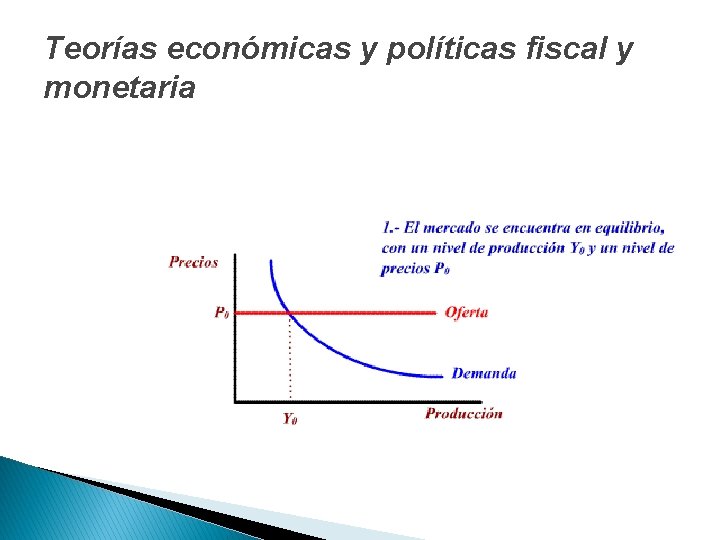 Teorías económicas y políticas fiscal y monetaria

1.- El mercado se encuentra en equilibrio, con un nivel de producción $Y_0$ y un nivel de precios $P_0$

Precios

$P_0$

Oferta

Demanda

$Y_0$

Producción